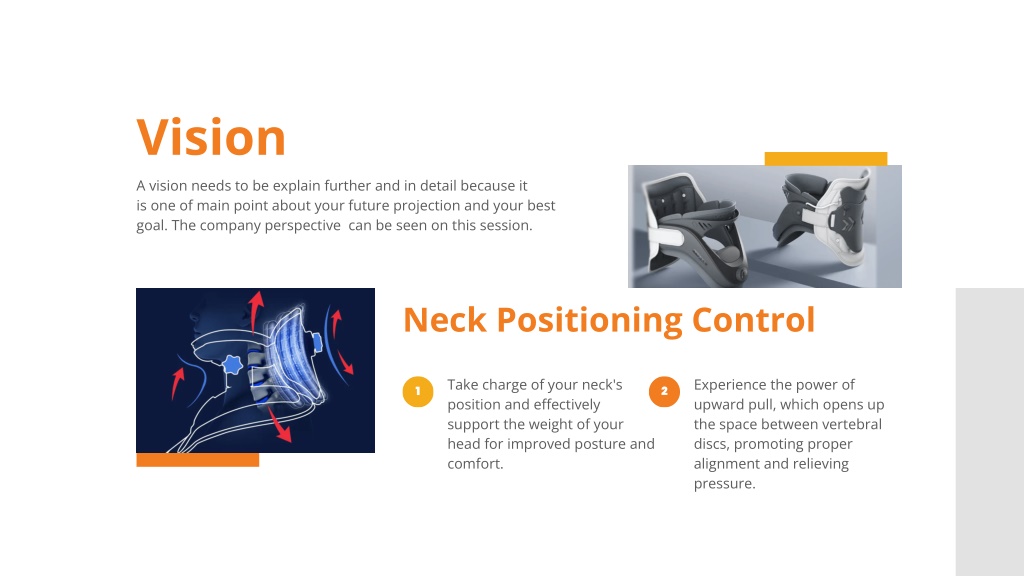 Vision

A vision needs to be explain further and in detail because it is one of main point about your future projection and your best goal. The company perspective  can be seen on this session.

Neck Positioning Control

1

Take charge of your neck's position and effectively support the weight of your head for improved posture and comfort.

2

Experience the power of upward pull, which opens up the space between vertebral discs, promoting proper alignment and relieving pressure.